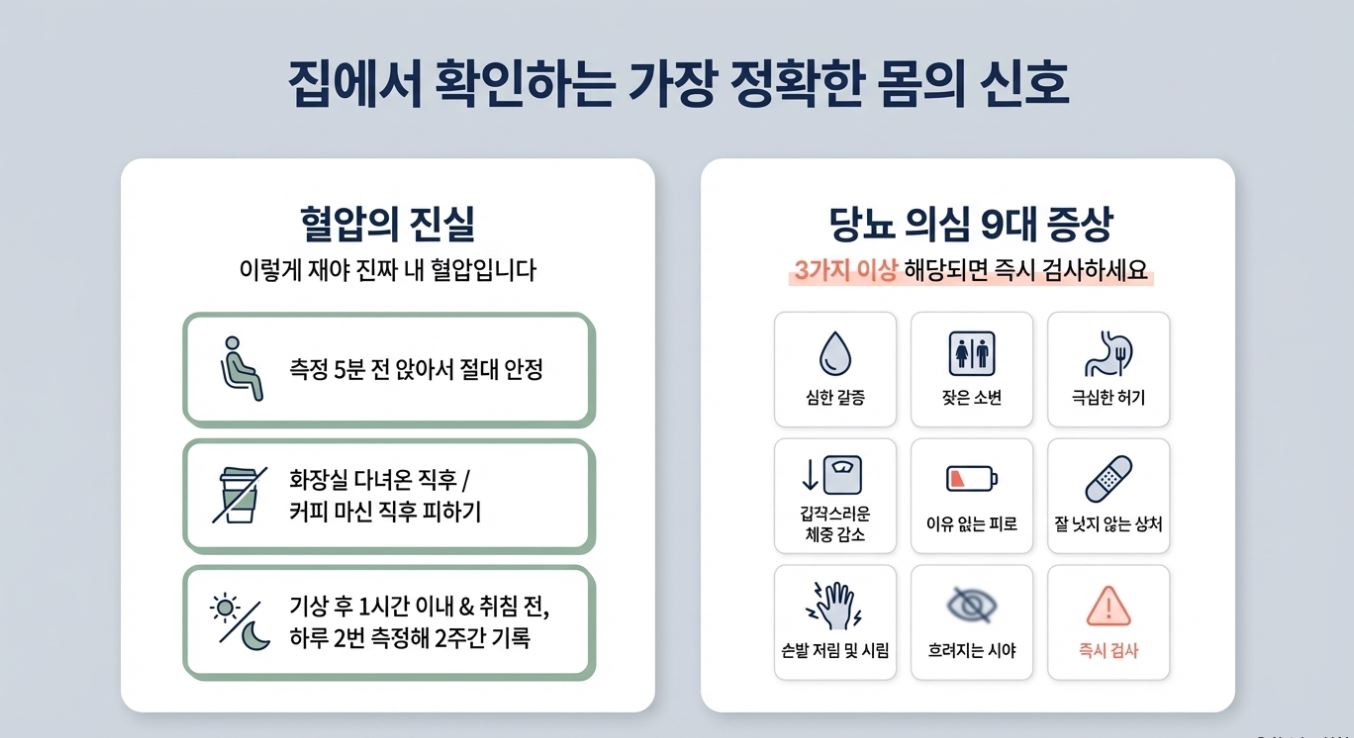 집에서 확인하는 가장 정확한 몸의 신호

혈압의 진실

이렇게 재야 진짜 내 혈압입니다

측정 5분 전 앉아서 절대 안정

화장실 다녀온 직후 / 커피 마신 직후 피하기

기상 후 1시간 이내 & 취침 전, 하루 2번 측정해 2주간 기록

당뇨 의심 9대 증상

3가지 이상 해당되면 즉시 검사하세요

심한 갈증

잦은 소변

극심한 허기

갑작스러운 체중 감소

이유 없는 피로

잘 낫지 않는 상처

손발 저림 및 시림

흐려지는 시야

즉시 검사